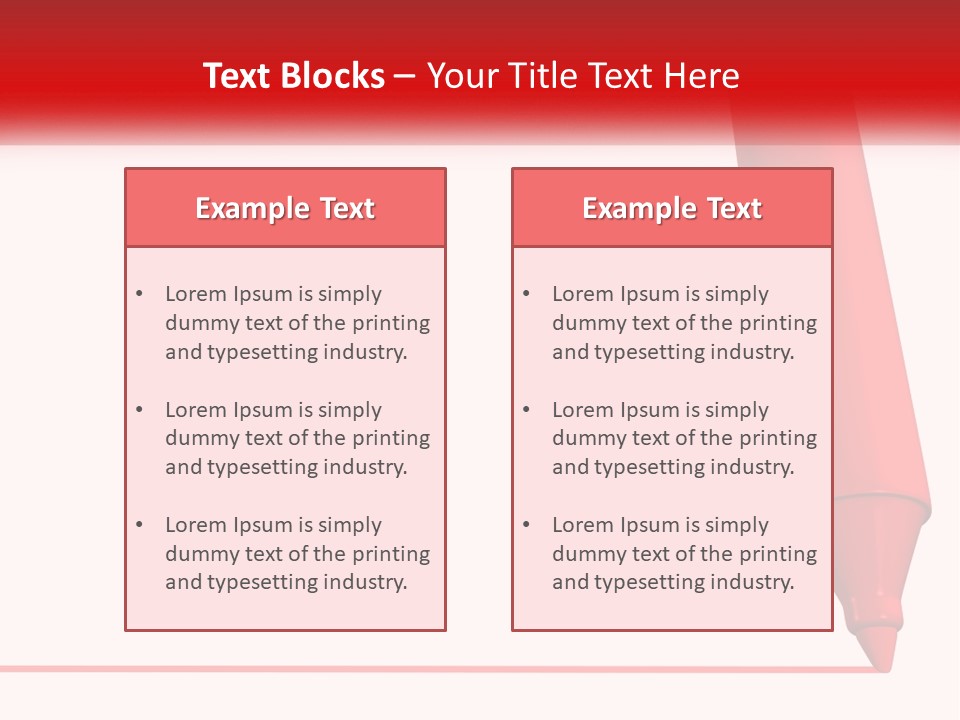 Text Blocks – Your Title Text Here

Example Text

• Lorem Ipsum is simply dummy text of the printing and typesetting industry.

• Lorem Ipsum is simply dummy text of the printing and typesetting industry.

• Lorem Ipsum is simply dummy text of the printing and typesetting industry.

Example Text

• Lorem Ipsum is simply dummy text of the printing and typesetting industry.

• Lorem Ipsum is simply dummy text of the printing and typesetting industry.

• Lorem Ipsum is simply dummy text of the printing and typesetting industry.